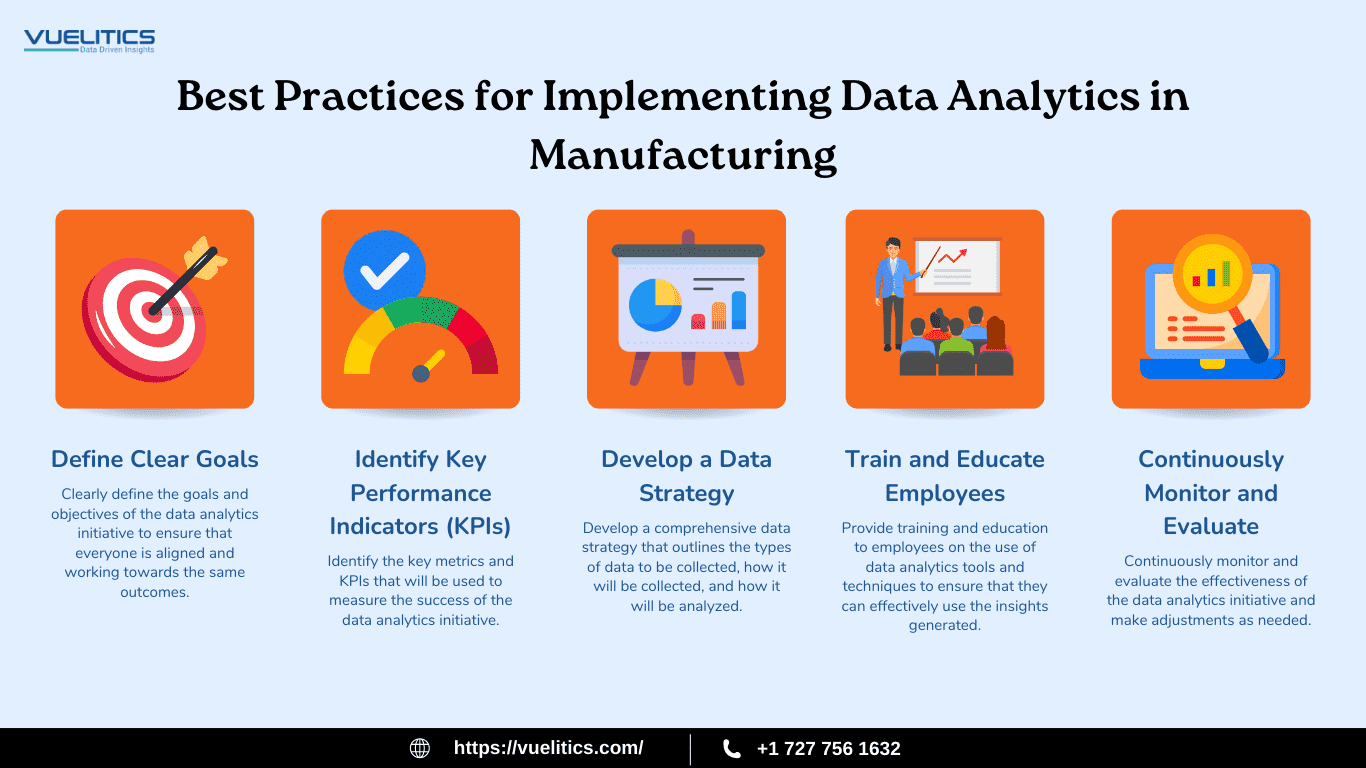 VUELITICS
Data Driven Insights

Best Practices for Implementing Data Analytics in Manufacturing

Define Clear Goals

Clearly define the goals and objectives of the data analytics initiative to ensure that everyone is aligned and working towards the same outcomes.

Identify Key Performance Indicators (KPIs)

Identify the key metrics and KPIs that will be used to measure the success of the data analytics initiative.

Develop a Data Strategy

Develop a comprehensive data strategy that outlines the types of data to be collected, how it will be collected, and how it will be analyzed.

Train and Educate Employees

Provide training and education to employees on the use of data analytics tools and techniques to ensure that they can effectively use the insights generated.

Continuously Monitor and Evaluate

Continuously monitor and evaluate the effectiveness of the data analytics initiative and make adjustments as needed.

https://vuelitics.com/

+1 727 756 1632